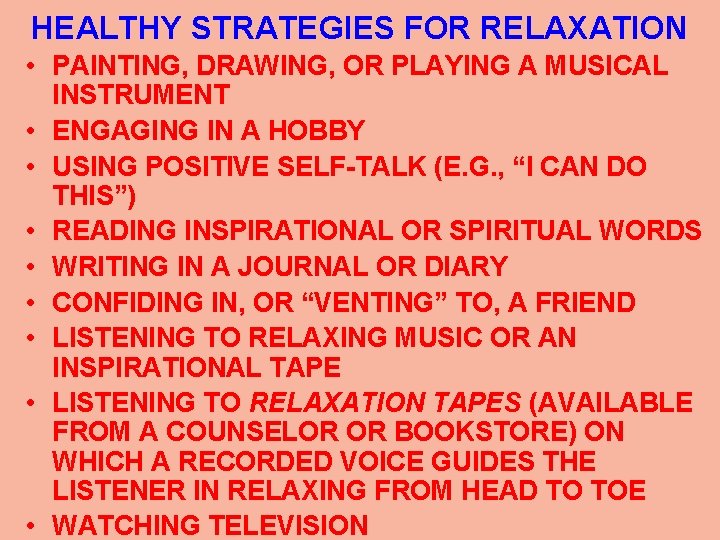 HEALTHY STRATEGIES FOR RELAXATION

• PAINTING, DRAWING, OR PLAYING A MUSICAL INSTRUMENT
• ENGAGING IN A HOBBY
• USING POSITIVE SELF-TALK (E.G., “I CAN DO THIS”)
• READING INSPIRATIONAL OR SPIRITUAL WORDS
• WRITING IN A JOURNAL OR DIARY
• CONFIDING IN, OR “VENTING” TO, A FRIEND
• LISTENING TO RELAXING MUSIC OR AN INSPIRATIONAL TAPE
• LISTENING TO RELAXATION TAPES (AVAILABLE FROM A COUNSELOR OR BOOKSTORE) ON WHICH A RECORDED VOICE GUIDES THE LISTENER IN RELAXING FROM HEAD TO TOE
• WATCHING TELEVISION